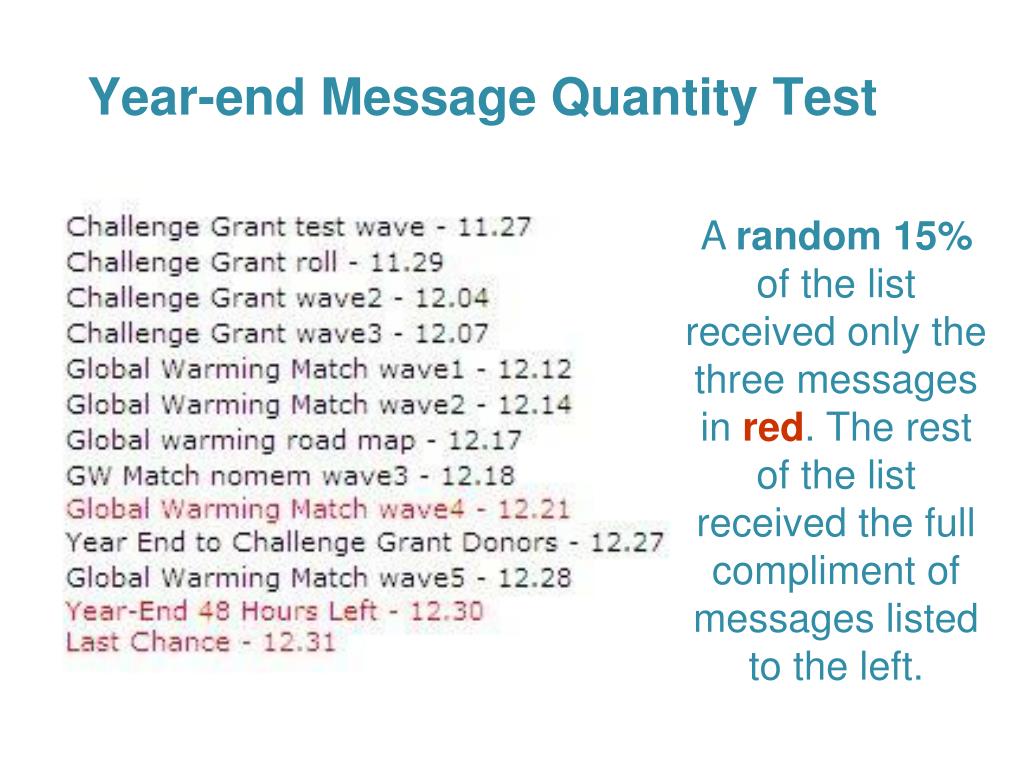 Year-end Message Quantity Test

Challenge Grant test wave - 11.27
Challenge Grant roll - 11.29
Challenge Grant wave2 - 12.04
Challenge Grant wave3 - 12.07
Global Warming Match wave1 - 12.12
Global Warming Match wave2 - 12.14
Global warming road map - 12.17
GW Match nomem wave3 - 12.18
Global Warming Match wave4 - 12.21
Year End to Challenge Grant Donors - 12.27
Global Warming Match wave5 - 12.28
Year-End 48 Hours Left - 12.30
Last Chance - 12.31

A random 15% of the list received only the three messages in red. The rest of the list received the full compliment of messages listed to the left.